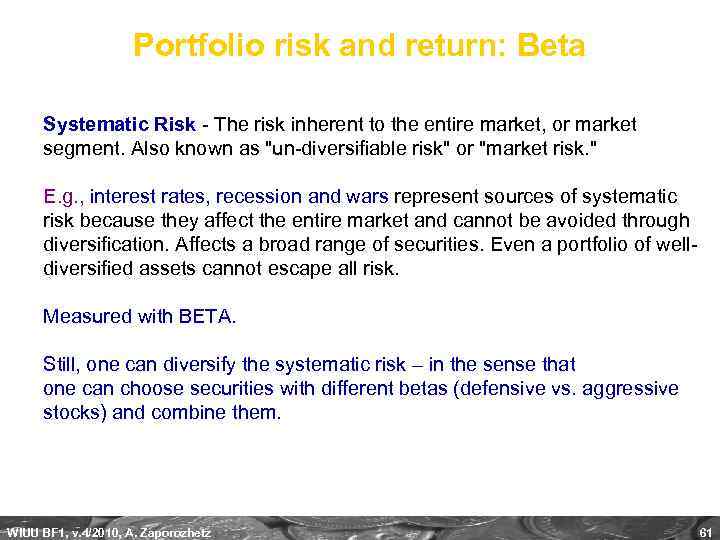 Portfolio risk and return: Beta

Systematic Risk - The risk inherent to the entire market, or market segment. Also known as "un-diversifiable risk" or "market risk."

E.g., interest rates, recession and wars represent sources of systematic risk because they affect the entire market and cannot be avoided through diversification. Affects a broad range of securities. Even a portfolio of well-diversified assets cannot escape all risk.

Measured with BETA.

Still, one can diversify the systematic risk – in the sense that one can choose securities with different betas (defensive vs. aggressive stocks) and combine them.

WIUU BF1, v.4/2010, A. Zaporozhetz

61